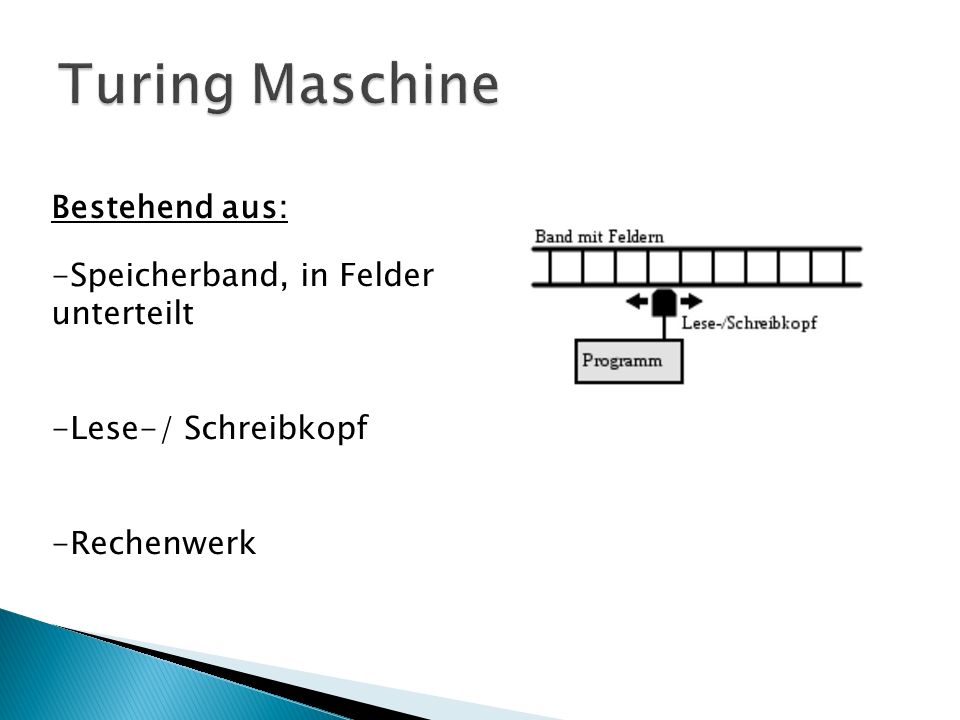 Turing Maschine

Bestehend aus:

-Speicherband, in Felder unterteilt

-Lese-/ Schreibkopf

-Rechenwerk

Band mit Feldern

Lese-/Schreibkopf

Programm